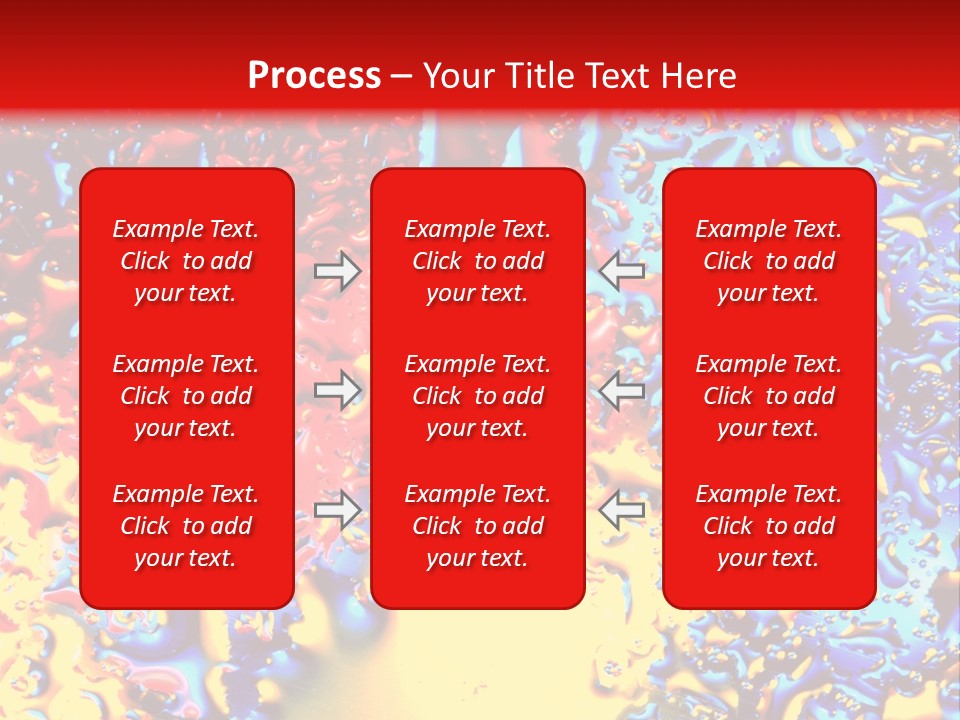 Process – Your Title Text Here

Example Text. Click to add your text.

Example Text. Click to add your text.

Example Text. Click to add your text.

Example Text. Click to add your text.

Example Text. Click to add your text.

Example Text. Click to add your text.

Example Text. Click to add your text.

Example Text. Click to add your text.

Example Text. Click to add your text.